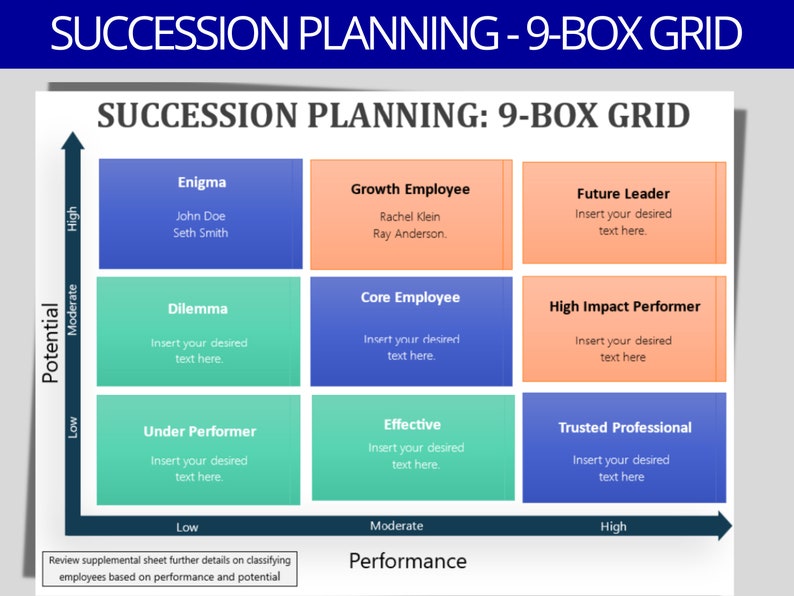 SUCCESSION PLANNING - 9-BOX GRID

SUCCESSION PLANNING: 9-BOX GRID

Potential

High

Moderate

Low

Enigma
John Doe
Seth Smith

Growth Employee
Rachel Klein
Ray Anderson.

Future Leader
Insert your desired text here.

Dilemma
Insert your desired text here.

Core Employee
Insert your desired text here.

High Impact Performer
Insert your desired text here

Under Performer
Insert your desired text here.

Effective
Insert your desired text here.

Trusted Professional
Insert your desired text here

Low

Moderate

High

Performance

Review supplemental sheet further details on classifying employees based on performance and potential